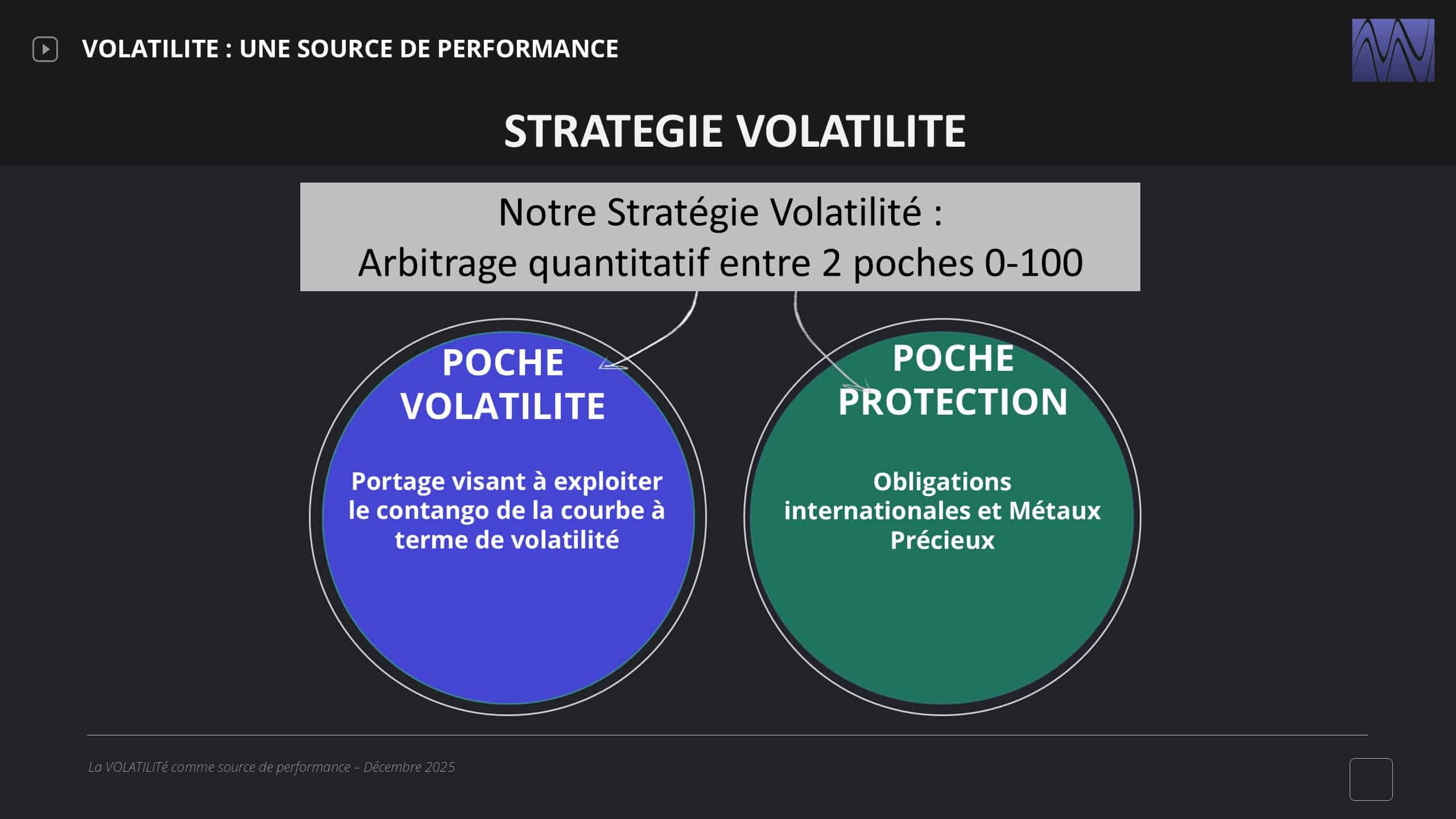 VOLATILITE : UNE SOURCE DE PERFORMANCE

STRATEGIE VOLATILITE

Notre Stratégie Volatilité :
Arbitrage quantitatif entre 2 poches 0-100

POCHE VOLATILITE

Portage visant à exploiter le contango de la courbe à terme de volatilité

POCHE PROTECTION

Obligations internationales et Métaux Précieux

La VOLATILITé comme source de performance – Décembre 2025